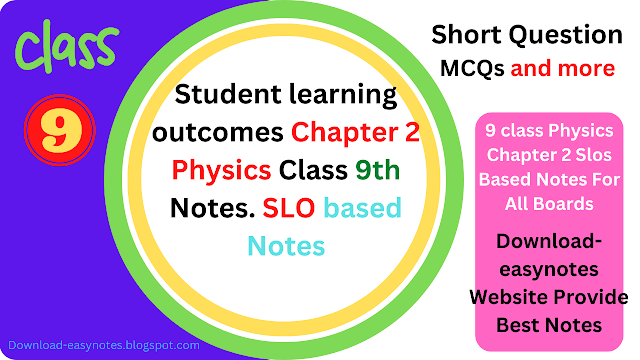 class

9

Student learning outcomes Chapter 2 Physics Class 9th Notes. SLO based Notes

Short Question MCQs and more

9 class Physics Chapter 2 Slos Based Notes For All Boards

Download-easynotes Website Provide Best Notes

Download-easynotes.blogspot.com